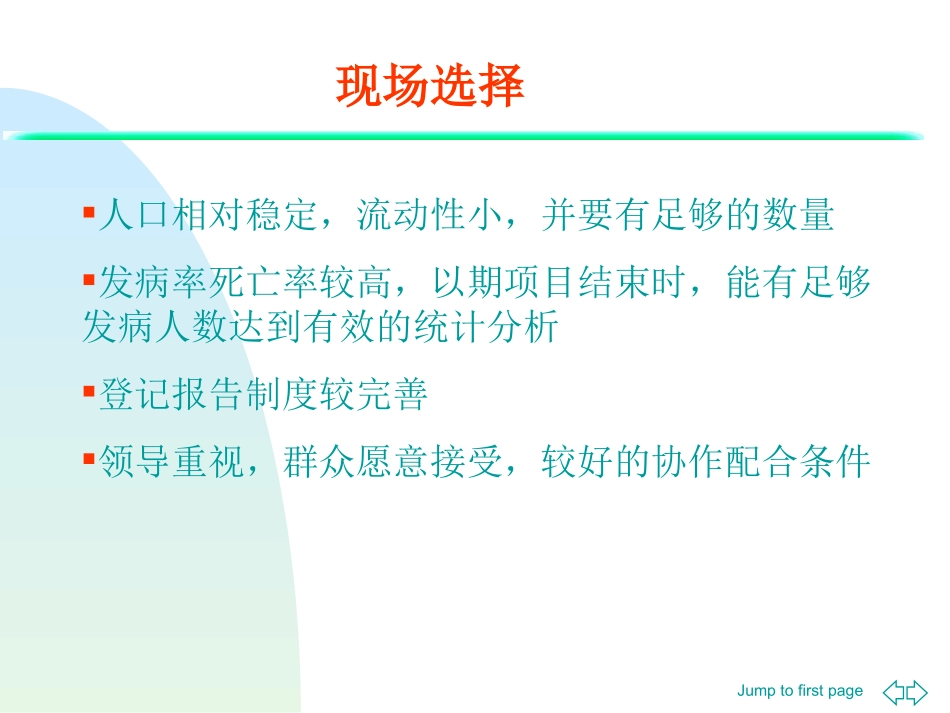 现场选择

▪人口相对稳定，流动性小，并要有足够的数量

▪发病率死亡率较高，以期项目结束时，能有足够发病人数达到有效的统计分析

▪登记报告制度较完善

▪领导重视，群众愿意接受，较好的协作配合条件

Jump to first page